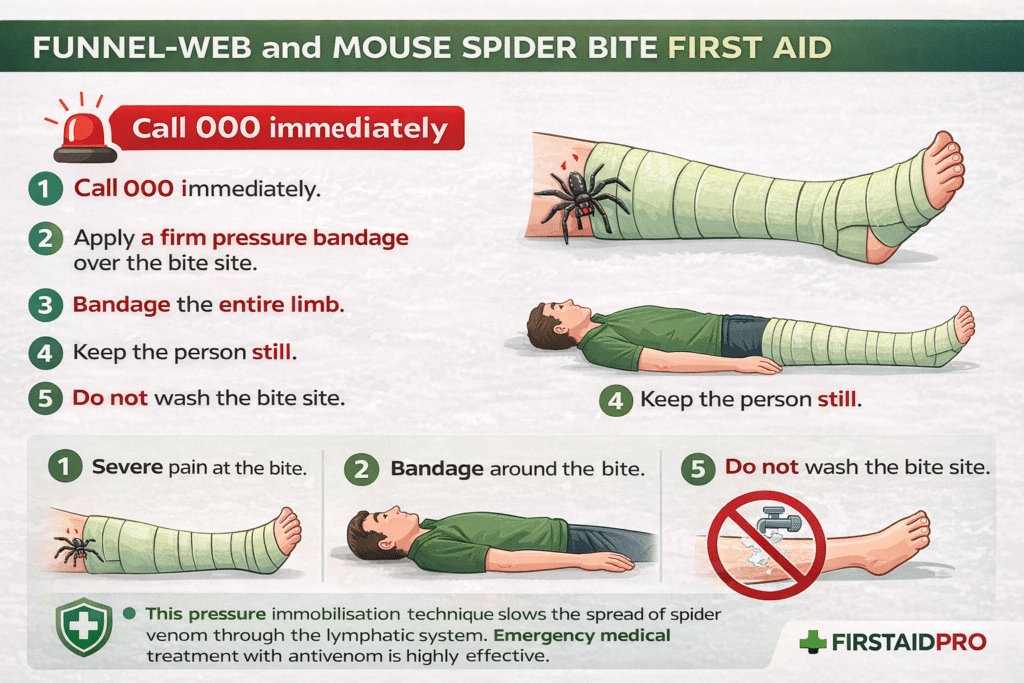 FUNNEL-WEB and MOUSE SPIDER BITE FIRST AID

Call 000 immediately

1 Call 000 immediately.

2 Apply a firm pressure bandage over the bite site.

3 Bandage the entire limb.

4 Keep the person still.

5 Do not wash the bite site.

4 Keep the person still.

1 Severe pain at the bite.

2 Bandage around the bite.

5 Do not wash the bite site.

This pressure immobilisation technique slows the spread of spider venom through the lymphatic system. Emergency medical treatment with antivenom is highly effective.

FIRSTAIDPRO